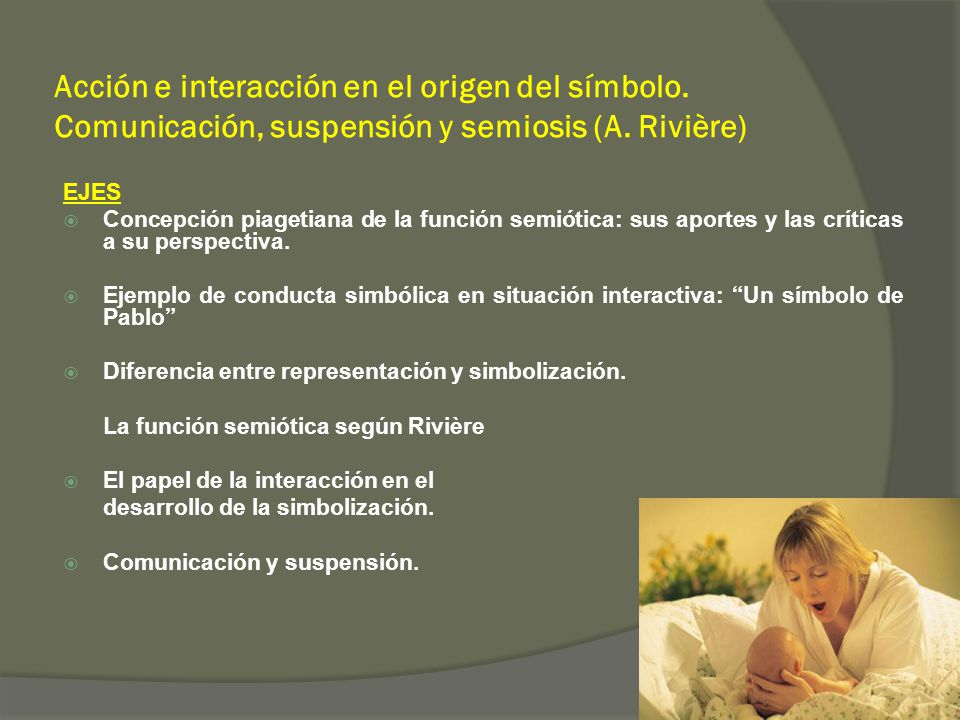 Acción e interacción en el origen del símbolo. Comunicación, suspensión y semiosis (A. Rivière)

EJES

Concepción piagetiana de la función semiótica: sus aportes y las críticas a su perspectiva.

Ejemplo de conducta simbólica en situación interactiva: “Un símbolo de Pablo”

Diferencia entre representación y simbolización.

La función semiótica según Rivière

El papel de la interacción en el desarrollo de la simbolización.

Comunicación y suspensión.